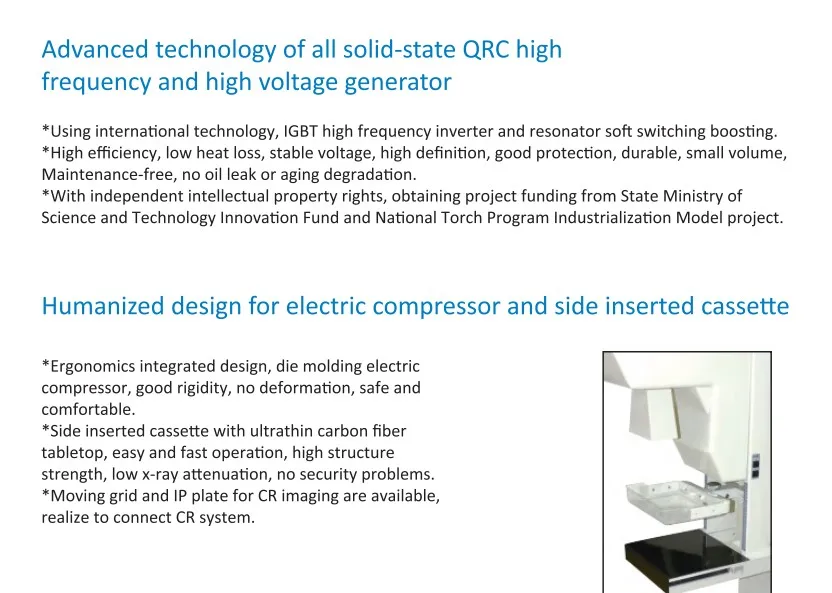 Advanced technology of all solid-state QRC high frequency and high voltage generator

*Using international technology, IGBT high frequency inverter and resonator soft switching boosting.
*High efficiency, low heat loss, stable voltage, high definition, good protection, durable, small volume, Maintenance-free, no oil leak or aging degradation.
*With independent intellectual property rights, obtaining project funding from State Ministry of Science and Technology Innovation Fund and National Torch Program Industrialization Model project.

Humanized design for electric compressor and side inserted cassette

*Ergonomics integrated design, die molding electric compressor, good rigidity, no deformation, safe and comfortable.
*Side inserted cassette with ultrathin carbon fiber tabletop, easy and fast operation, high structure strength, low x-ray attenuation, no security problems.
*Moving grid and IP plate for CR imaging are available, realize to connect CR system.